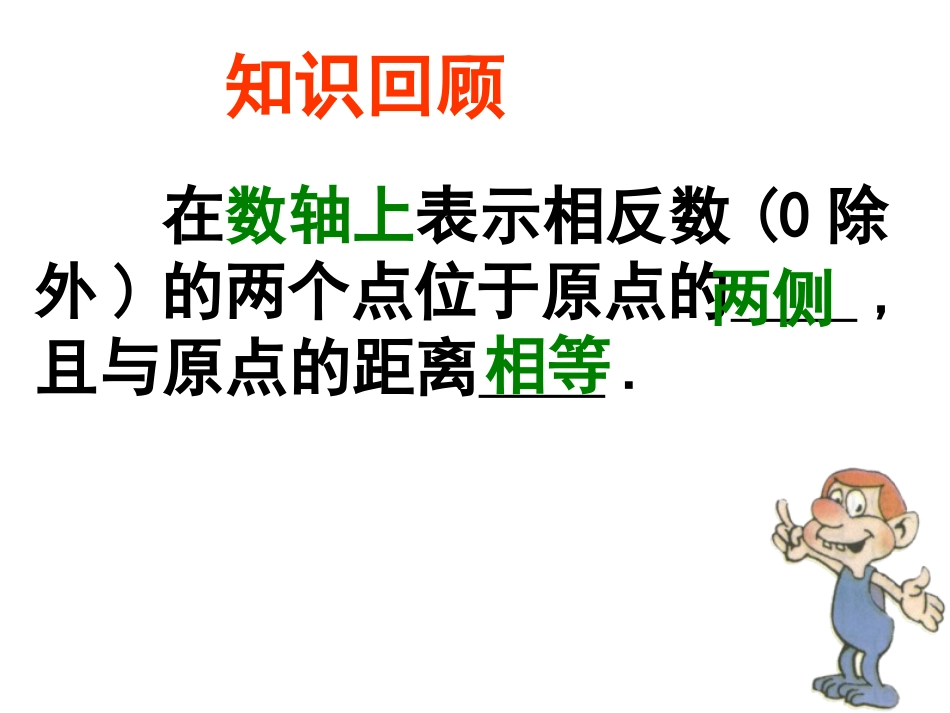 知识回顾

在数轴上表示相反数（0 除外）的两个点位于原点的两侧，且与原点的距离相等.